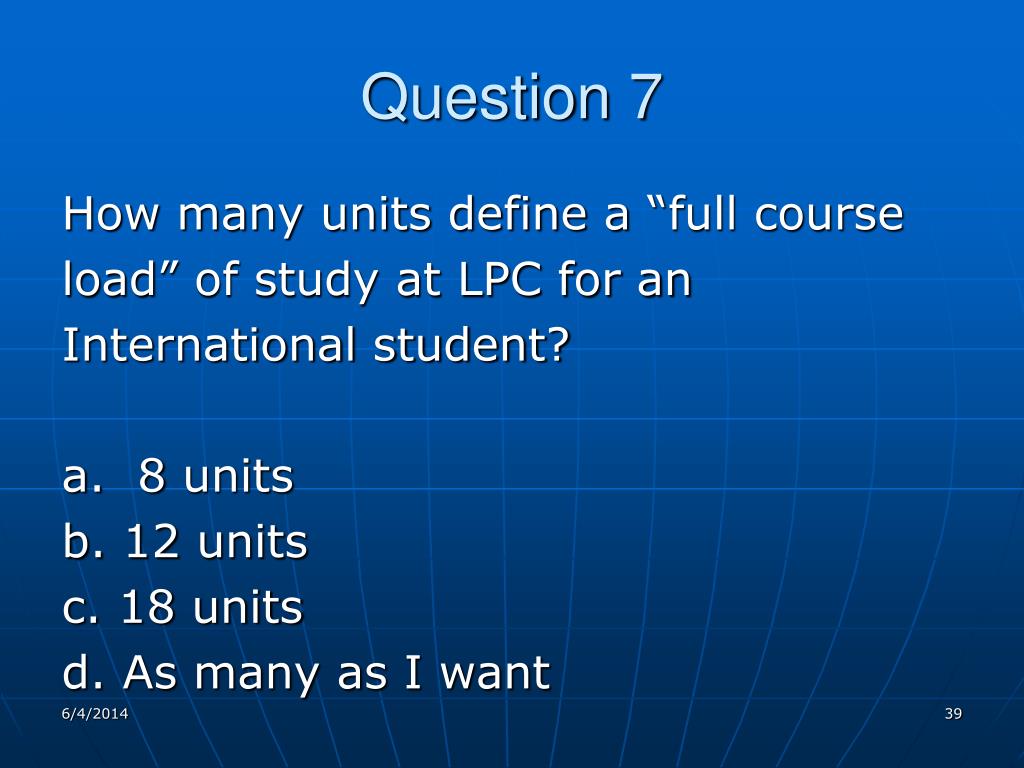 Question 7

How many units define a “full course load” of study at LPC for an International student?

a.  8 units
b. 12 units
c. 18 units
d. As many as I want

6/4/2014

39